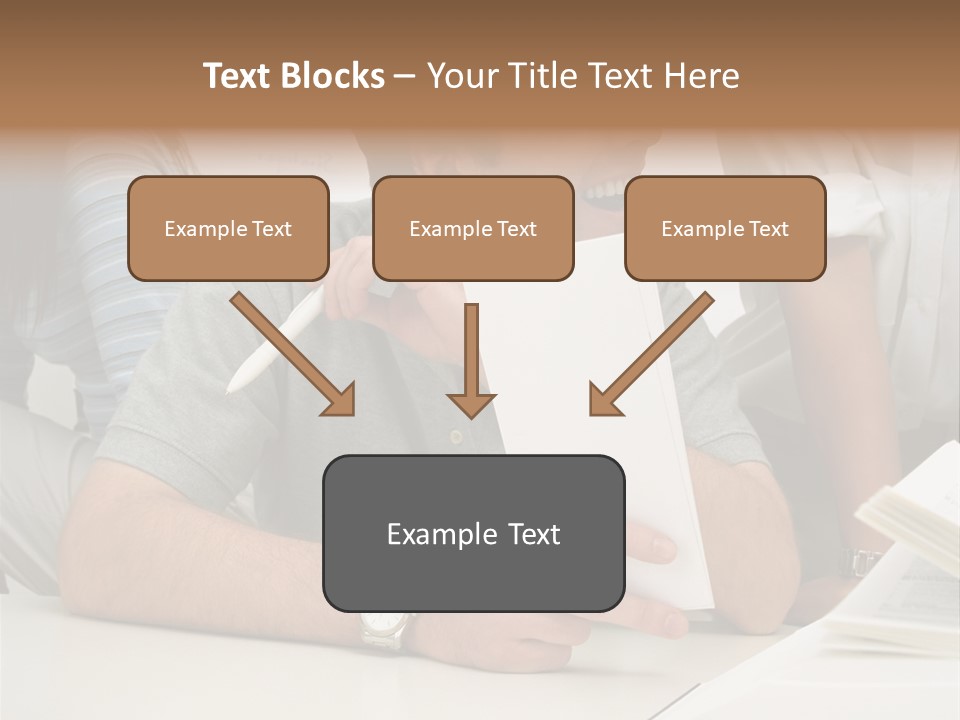 Text Blocks – Your Title Text Here

Example Text

Example Text

Example Text

Example Text